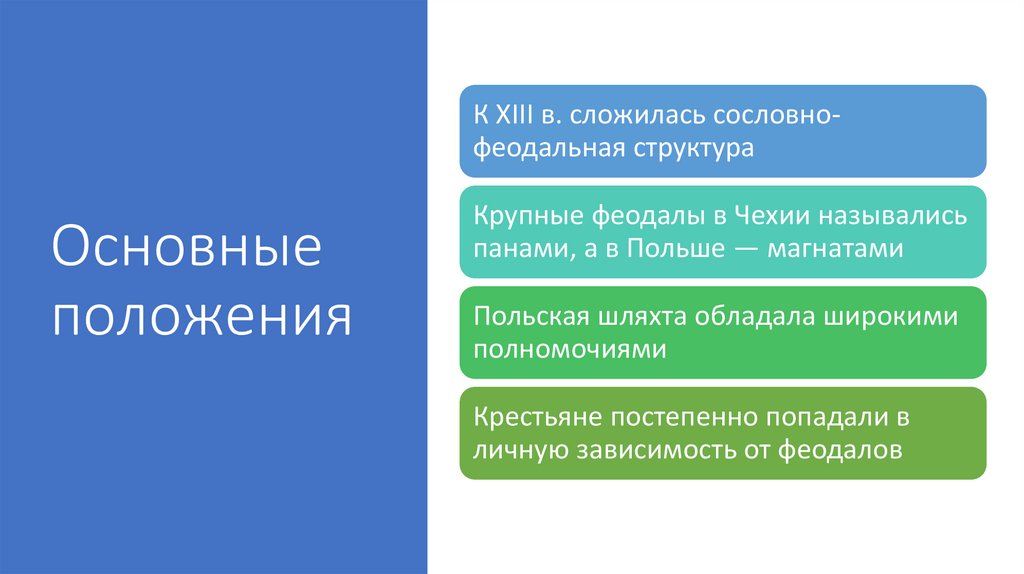 Основные положения

К XIII в. сложилась сословно-феодальная структура

Крупные феодалы в Чехии назывались панами, а в Польше — магнатами

Польская шляхта обладала широкими полномочиями

Крестьяне постепенно попадали в личную зависимость от феодалов